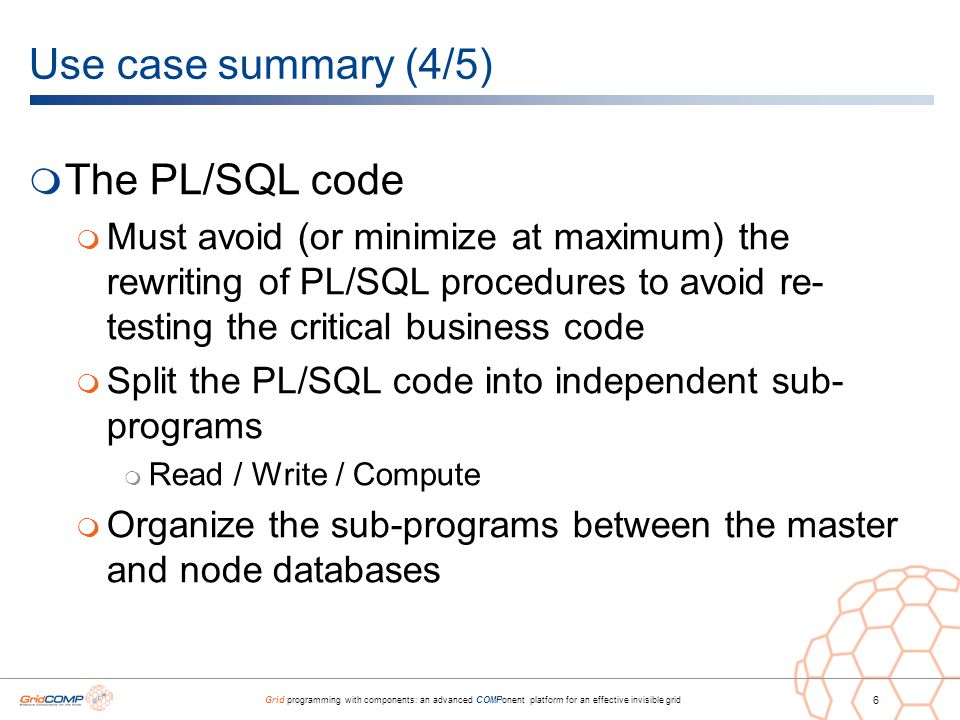 Use case summary (4/5)

The PL/SQL code

Must avoid (or minimize at maximum) the rewriting of PL/SQL procedures to avoid re-testing the critical business code

Split the PL/SQL code into independent sub-programs

Read / Write / Compute

Organize the sub-programs between the master and node databases

GridCOMP

Grid programming with components: an advanced COMPonent platform for an effective invisible grid

6